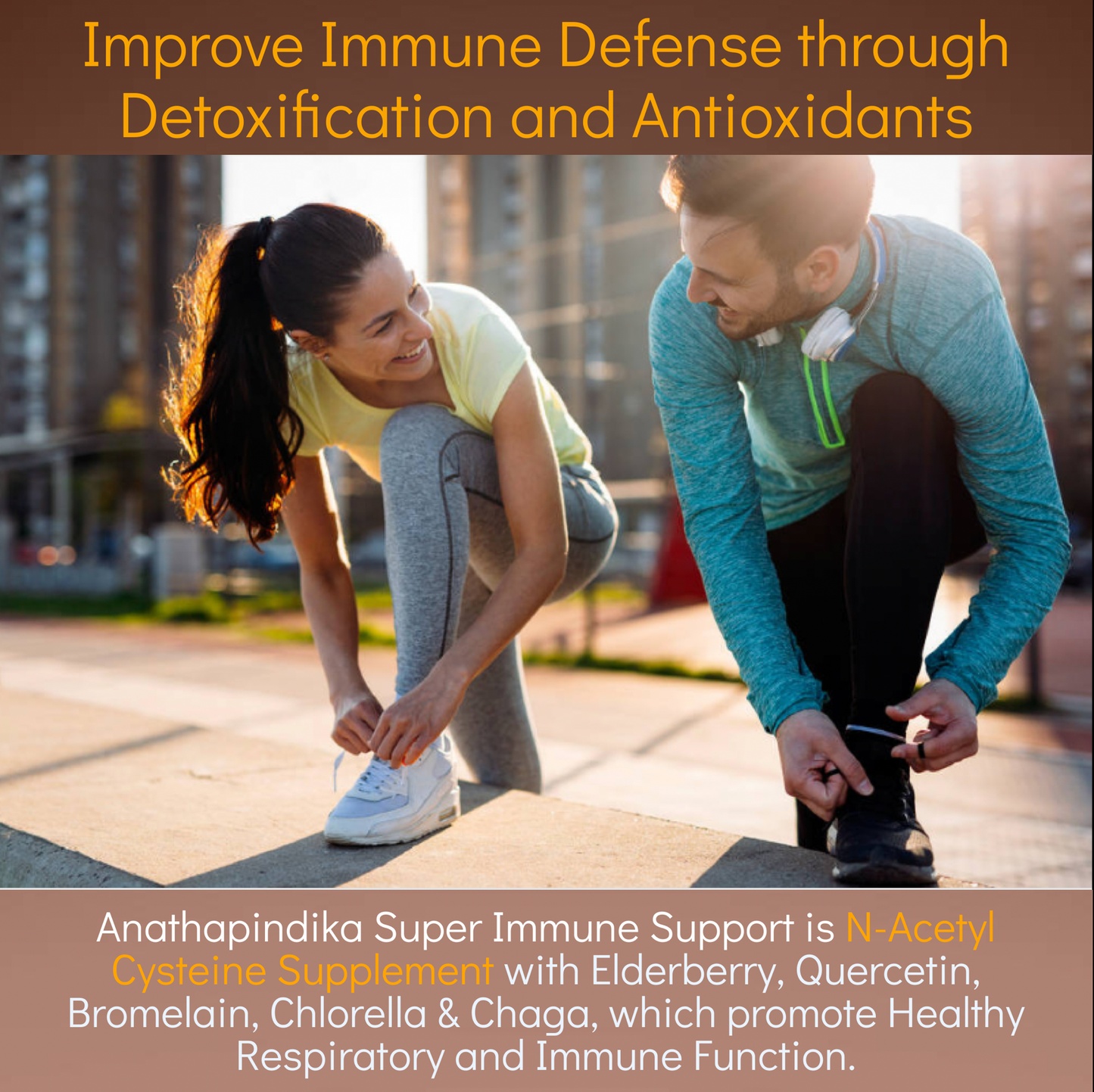 Improve Immune Defense through Detoxification and Antioxidants

Anathapindika Super Immune Support is N-Acetyl Cysteine Supplement with Elderberry, Quercetin, Bromelain, Chlorella & Chaga, which promote Healthy Respiratory and Immune Function.